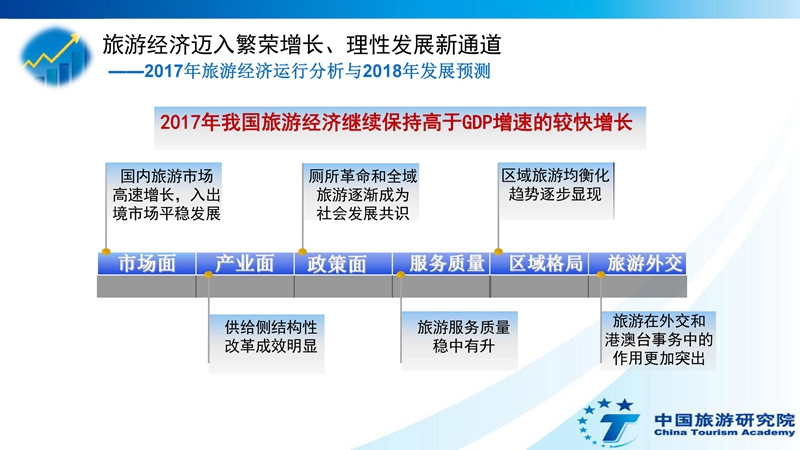 旅游经济迈入繁荣增长、理性发展新通道
——2017年旅游经济运行分析与2018年发展预测

2017年我国旅游经济继续保持高于GDP增速的较快增长

国内旅游市场高速增长，入出境市场平稳发展

厕所革命和全域旅游逐渐成为社会发展共识

区域旅游均衡化趋势逐步显现

市场面

产业面

政策面

服务质量

区域格局

旅游外交

供给侧结构性改革成效明显

旅游服务质量稳中有升

旅游在外交和港澳台事务中的作用更加突出

中国旅游研究院
China Tourism Academy